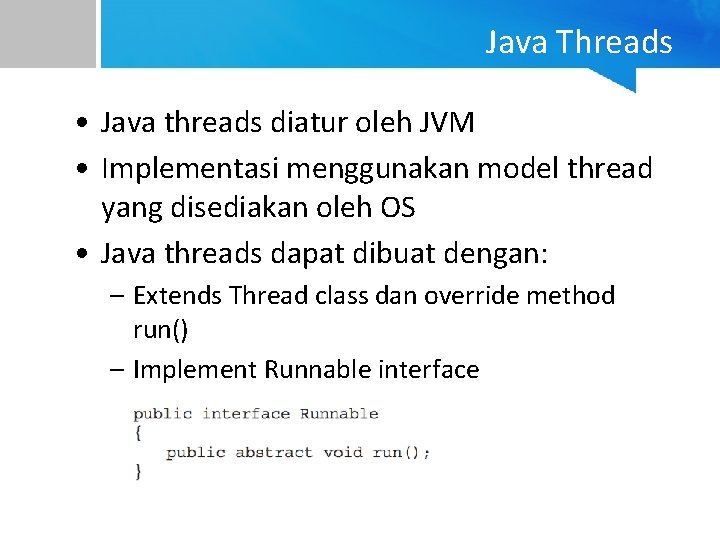 Java Threads

• Java threads diatur oleh JVM
• Implementasi menggunakan model thread yang disediakan oleh OS
• Java threads dapat dibuat dengan:
– Extends Thread class dan override method run()
– Implement Runnable interface

public interface Runnable
{
public abstract void run();
}